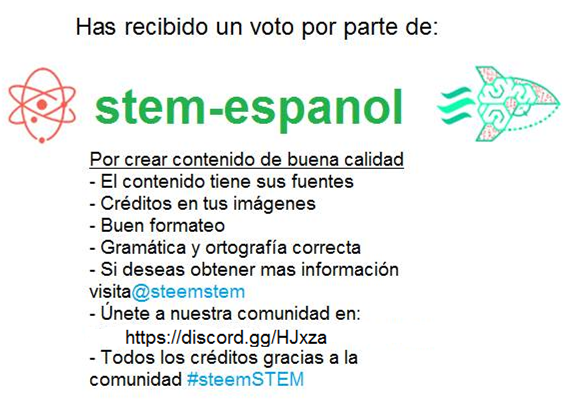 Has recibido un voto por parte de:

stem-espanol

Por crear contenido de buena calidad
- El contenido tiene sus fuentes
- Créditos en tus imágenes
- Buen formateo
- Gramática y ortografía correcta
- Si deseas obtener mas información visita@steemstem
- Únete a nuestra comunidad en:
https://discord.gg/HJxza
- Todos los créditos gracias a la comunidad #steemSTEM